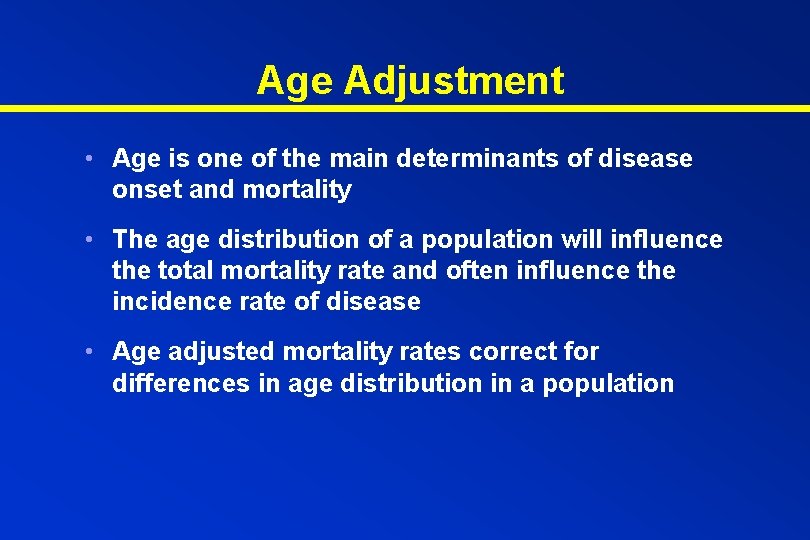 Age Adjustment

• Age is one of the main determinants of disease onset and mortality

• The age distribution of a population will influence the total mortality rate and often influence the incidence rate of disease

• Age adjusted mortality rates correct for differences in age distribution in a population